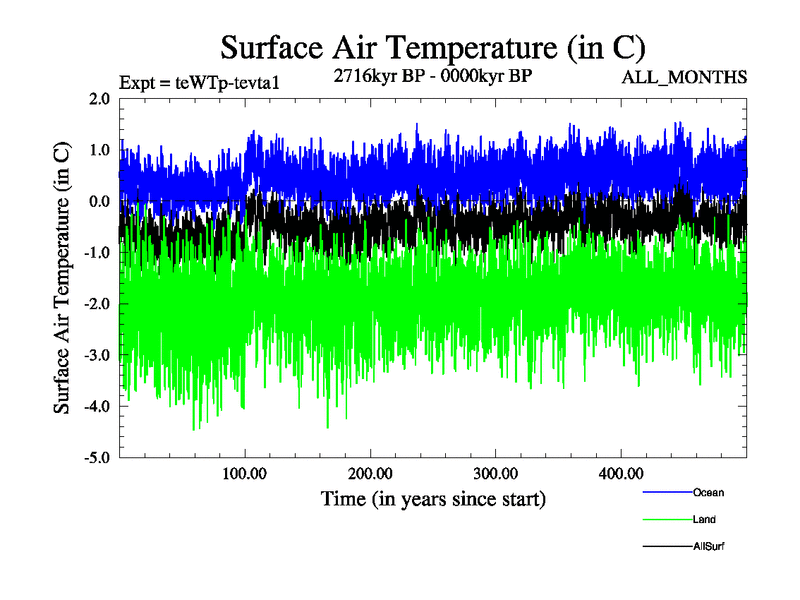 Surface Air Temperature (in C)

Expt = teWTp-tevta1

2716kyr BP - 0000kyr BP

ALL_MONTHS

Surface Air Temperature (in C)

2.0
1.0
0.0
-1.0
-2.0
-3.0
-4.0
-5.0

100.00
200.00
300.00
400.00

Time (in years since start)

Ocean
Land
AllSurf